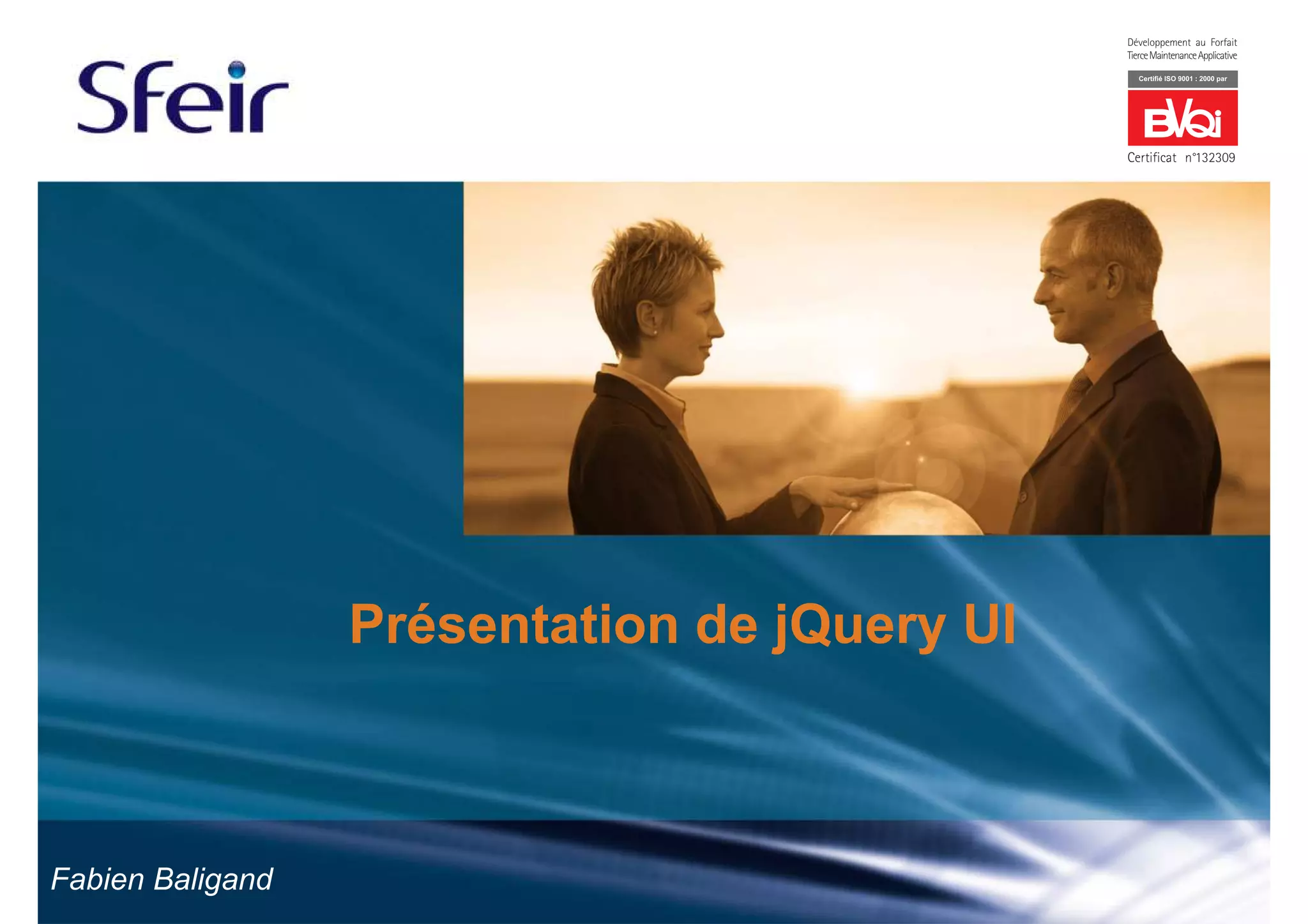 Sfeir

Développement au Forfait
Tierce Maintenance Applicative

Certifié ISO 9001 : 2000 par

BVQi

Certificat n°132309

Présentation de jQuery UI

Fabien Baligand